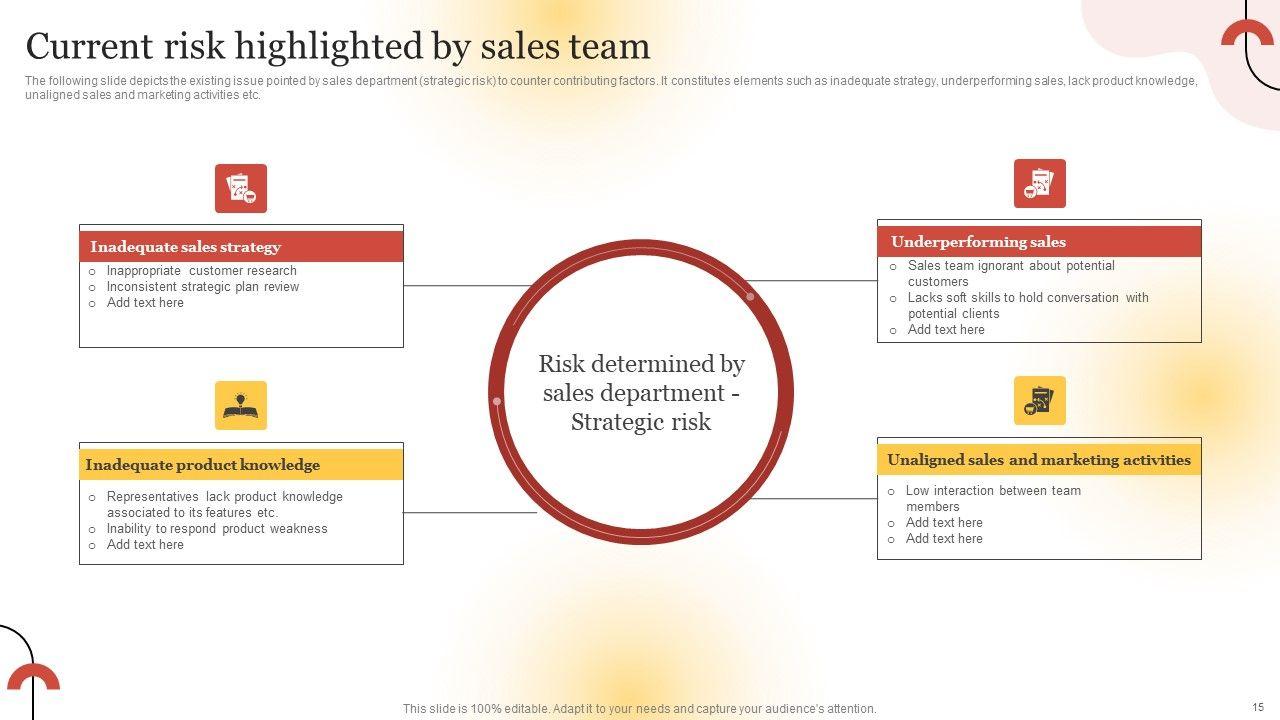 Current risk highlighted by sales team

The following slide depicts the existing issue pointed by sales department (strategic risk) to counter contributing factors. It constitutes elements such as inadequate strategy, underperforming sales, lack product knowledge, unaligned sales and marketing activities etc.

Inadequate sales strategy
o Inappropriate customer research
o Inconsistent strategic plan review
o Add text here

Inadequate product knowledge
o Representatives lack product knowledge associated to its features etc.
o Inability to respond product weakness
o Add text here

Risk determined by sales department - Strategic risk

Underperforming sales
o Sales team ignorant about potential customers
o Lacks soft skills to hold conversation with potential clients
o Add text here

Unaligned sales and marketing activities
o Low interaction between team members
o Add text here
o Add text here

This slide is 100% editable. Adapt it to your needs and capture your audience's attention.

15